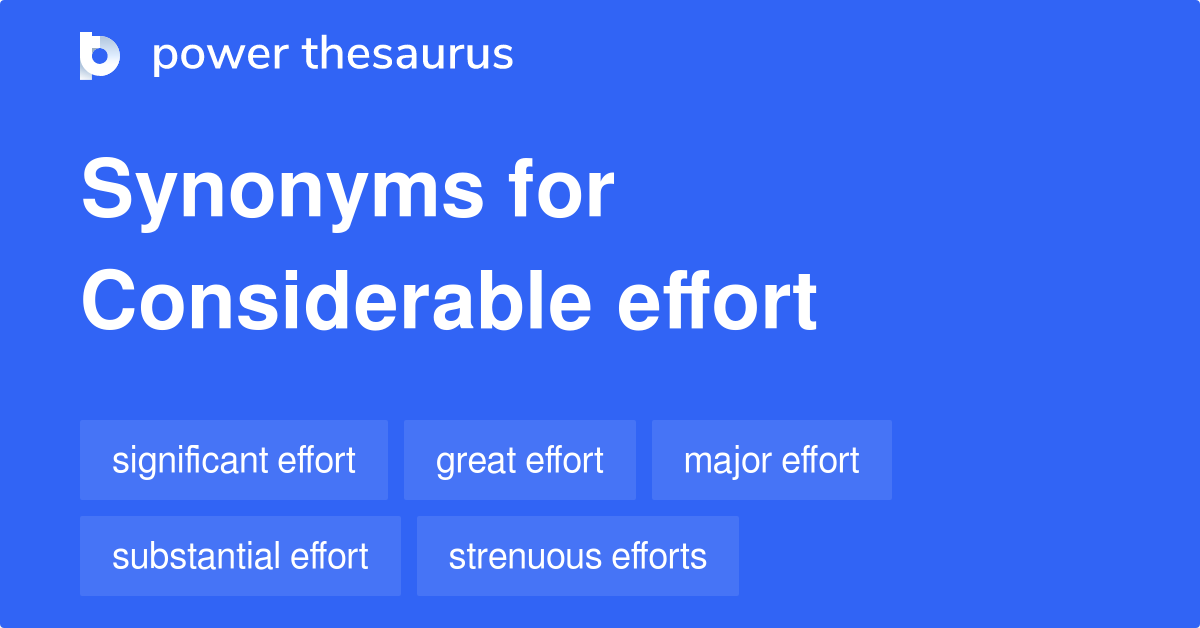 power thesaurus

Synonyms for Considerable effort

significant effort
great effort
major effort
substantial effort
strenuous efforts